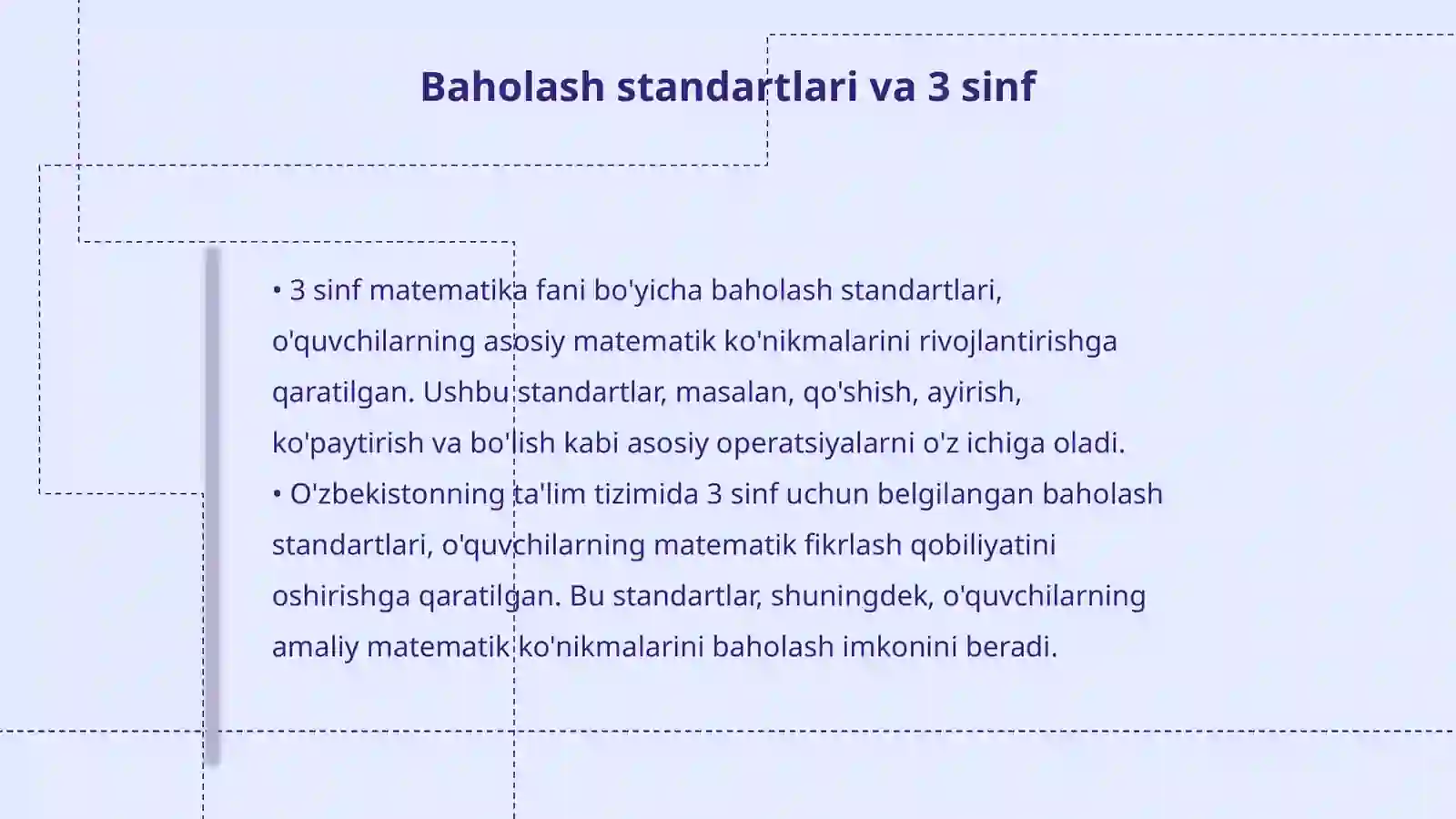 Baholash standartlari va 3 sinf

• 3 sinf matematika fani bo'yicha baholash standartlari, o'quvchilarning asosiy matematik ko'nikmalarini rivojlantirishga qaratilgan. Ushbu standartlar, masalan, qo'shish, ayirish, ko'paytirish va bo'lish kabi asosiy operatsiyalarni o'z ichiga oladi.
• O'zbekistonning ta'lim tizimida 3 sinf uchun belgilangan baholash standartlari, o'quvchilarning matematik fikrlash qobiliyatini oshirishga qaratilgan. Bu standartlar, shuningdek, o'quvchilarning amaliy matematik ko'nikmalarini baholash imkonini beradi.